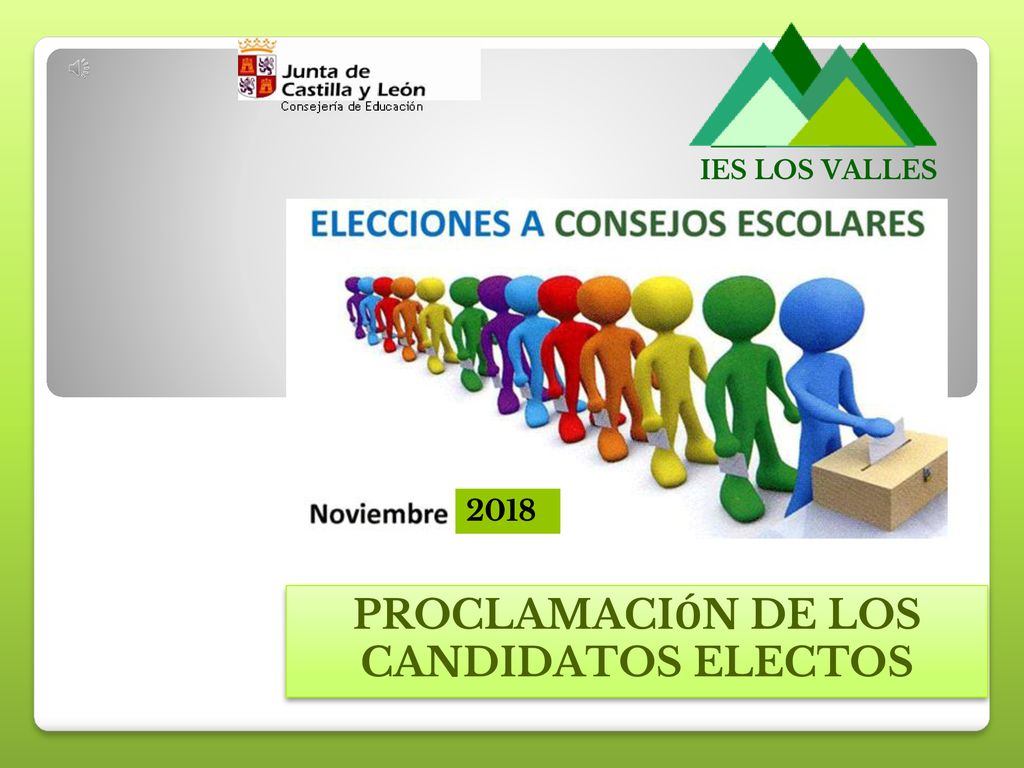 Junta de Castilla y León
Consejería de Educación

IES LOS VALLES

ELECCIONES A CONSEJOS ESCOLARES

Noviembre 2018

PROCLAMACIóN DE LOS CANDIDATOS ELECTOS